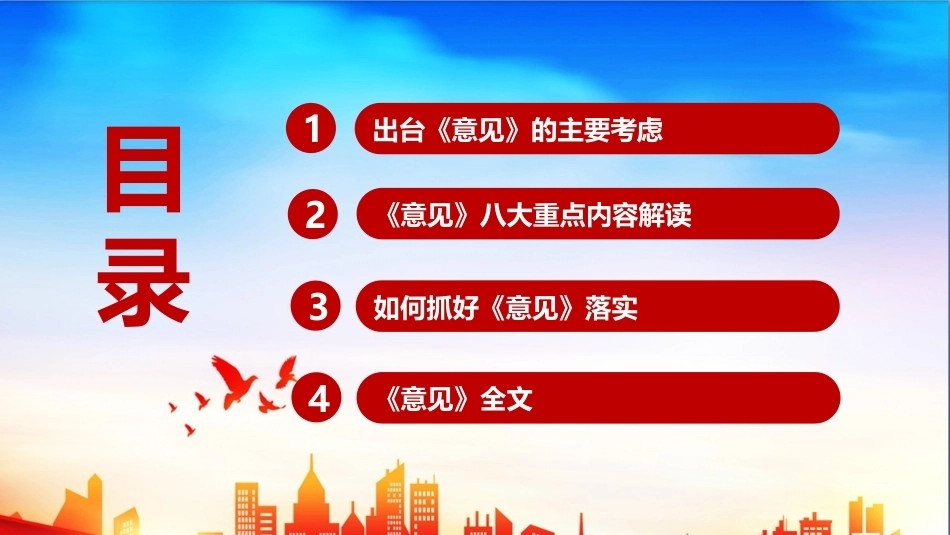 目录

1 出台《意见》的主要考虑

2 《意见》八大重点内容解读

3 如何抓好《意见》落实

4 《意见》全文